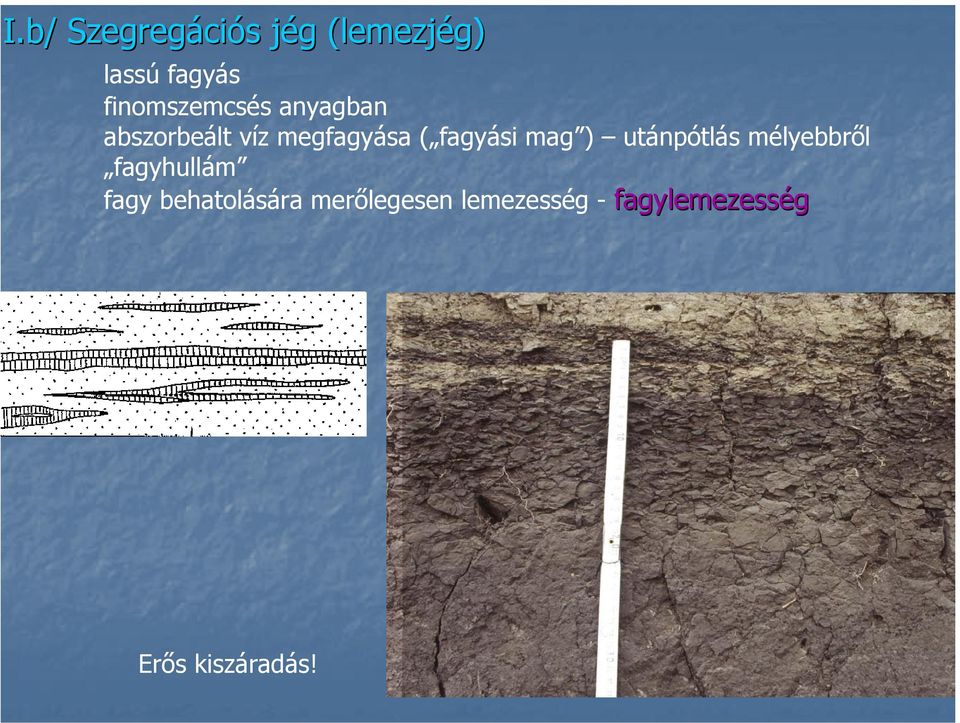 I.b/ Szegregációs jég (lemezjég)

lassú fagyás
finomszemcsés anyagban
abszorbeált víz megfagyása („fagyási mag”) – utánpótlás mélyebbről
„fagyhullám”
fagy behatolására merőlegesen lemezesség - fagylemezesség

Erős kiszáradás!